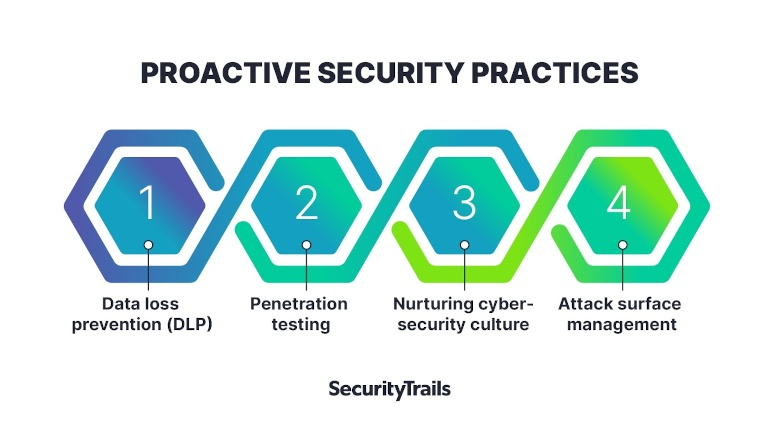 PROACTIVE SECURITY PRACTICES

1

Data loss prevention (DLP)

2

Penetration testing

3

Nurturing cybersecurity culture

4

Attack surface management

SecurityTrails